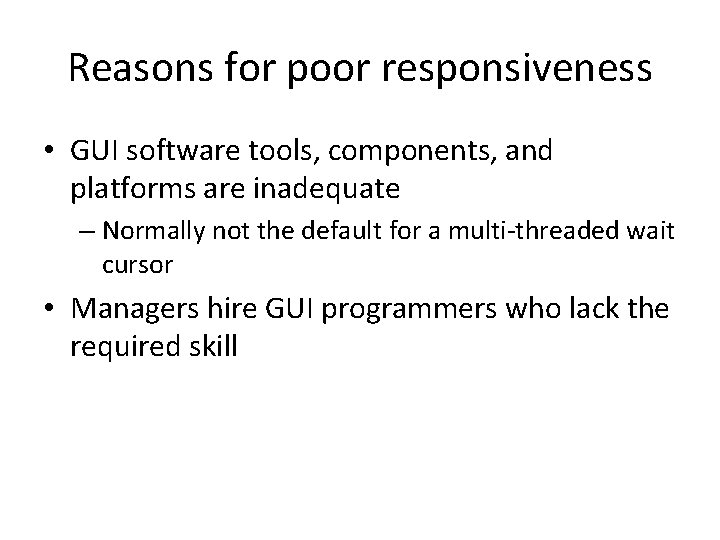 Reasons for poor responsiveness

• GUI software tools, components, and platforms are inadequate

– Normally not the default for a multi-threaded wait cursor

• Managers hire GUI programmers who lack the required skill